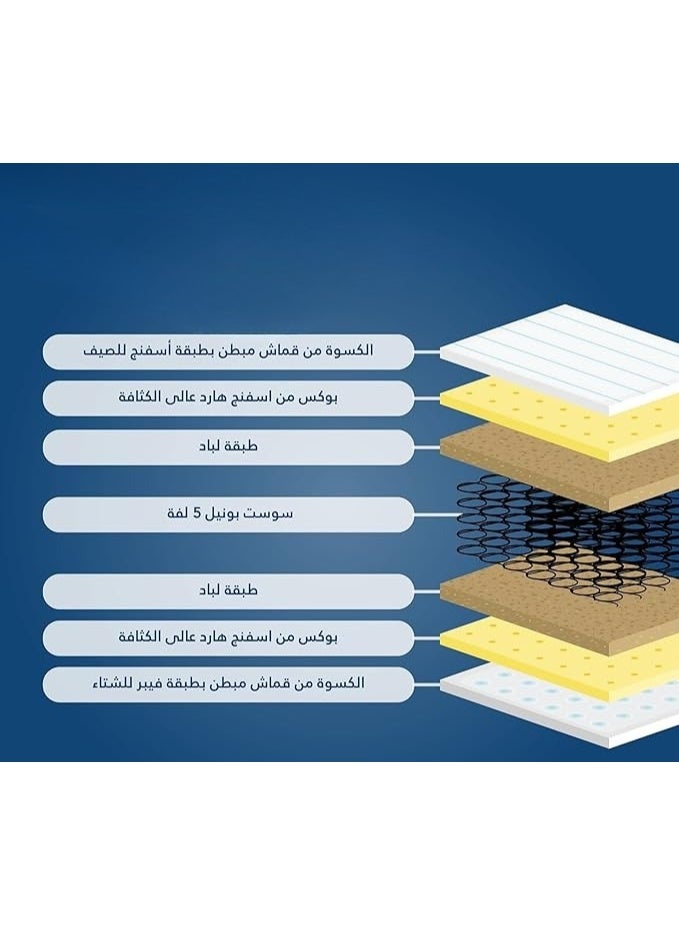 الكسوة من قماش مبطن بطبقة أسفنج للصيف

بوكس من اسفنج هارد عالى الكثافة

طبقة لباد

سوست بونيل 5 لفة

طبقة لباد

بوكس من اسفنج هارد عالى الكثافة

الكسوة من قماش مبطن بطبقة فيبر للشتاء